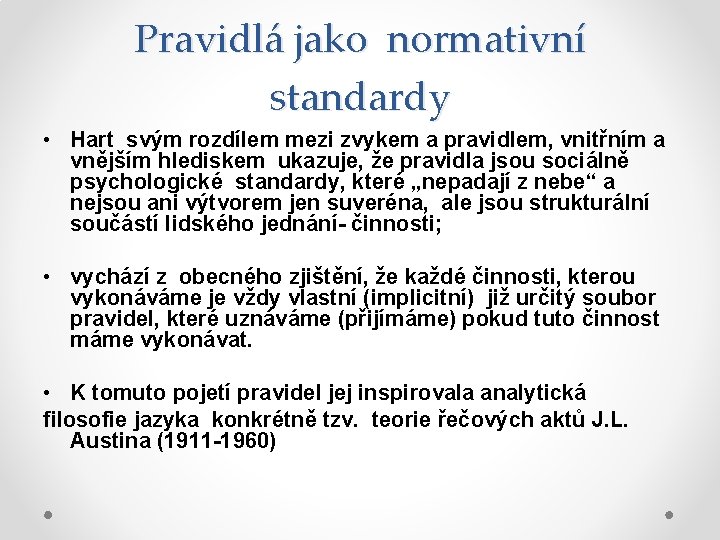 Pravidlá jako normativní standardy

• Hart svým rozdílem mezi zvykem a pravidlem, vnitřním a vnějším hlediskem ukazuje, že pravidla jsou sociálně psychologické standardy, které „nepadají z nebe“ a nejsou ani výtvorem jen suveréna, ale jsou strukturální součástí lidského jednání- činnosti;

• vychází z obecného zjištění, že každé činnosti, kterou vykonáváme je vždy vlastní (implicitní) již určitý soubor pravidel, které uznáváme (přijímáme) pokud tuto činnost máme vykonávat.

• K tomuto pojetí pravidel jej inspirovala analytická filosofie jazyka konkrétně tzv. teorie řečových aktů J.L. Austina (1911-1960)